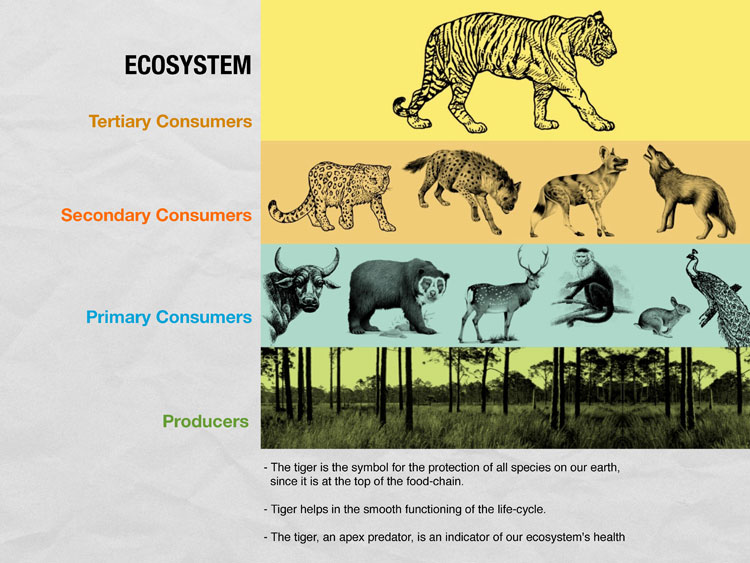 ECOSYSTEM

Tertiary Consumers

Secondary Consumers

Primary Consumers

Producers

- The tiger is the symbol for the protection of all species on our earth, since it is at the top of the food-chain.

- Tiger helps in the smooth functioning of the life-cycle.

- The tiger, an apex predator, is an indicator of our ecosystem's health